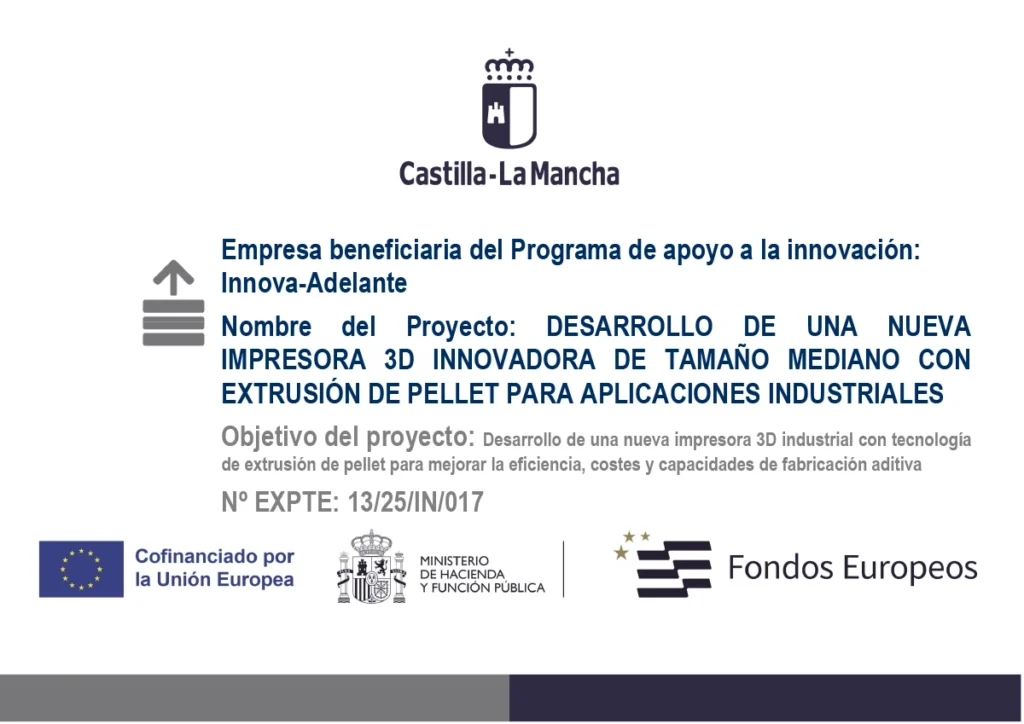 Castilla-La Mancha

Empresa beneficiaria del Programa de apoyo a la innovación: Innova-Adelante

Nombre del Proyecto: DESARROLLO DE UNA NUEVA IMPRESORA 3D INNOVADORA DE TAMAÑO MEDIANO CON EXTRUSIÓN DE PELLET PARA APLICACIONES INDUSTRIALES

Objetivo del proyecto: Desarrollo de una nueva impresora 3D industrial con tecnología de extrusión de pellet para mejorar la eficiencia, costes y capacidades de fabricación aditiva

Nº EXPTE: 13/25/IN/017

Cofinanciado por la Unión Europea

MINISTERIO DE HACIENDA Y FUNCIÓN PÚBLICA

Fondos Europeos